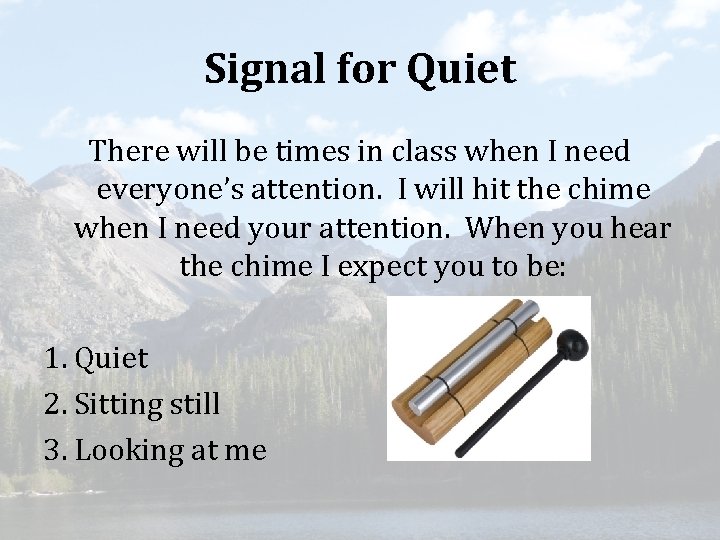 Signal for Quiet

There will be times in class when I need everyone's attention. I will hit the chime when I need your attention. When you hear the chime I expect you to be:

1. Quiet
2. Sitting still
3. Looking at me